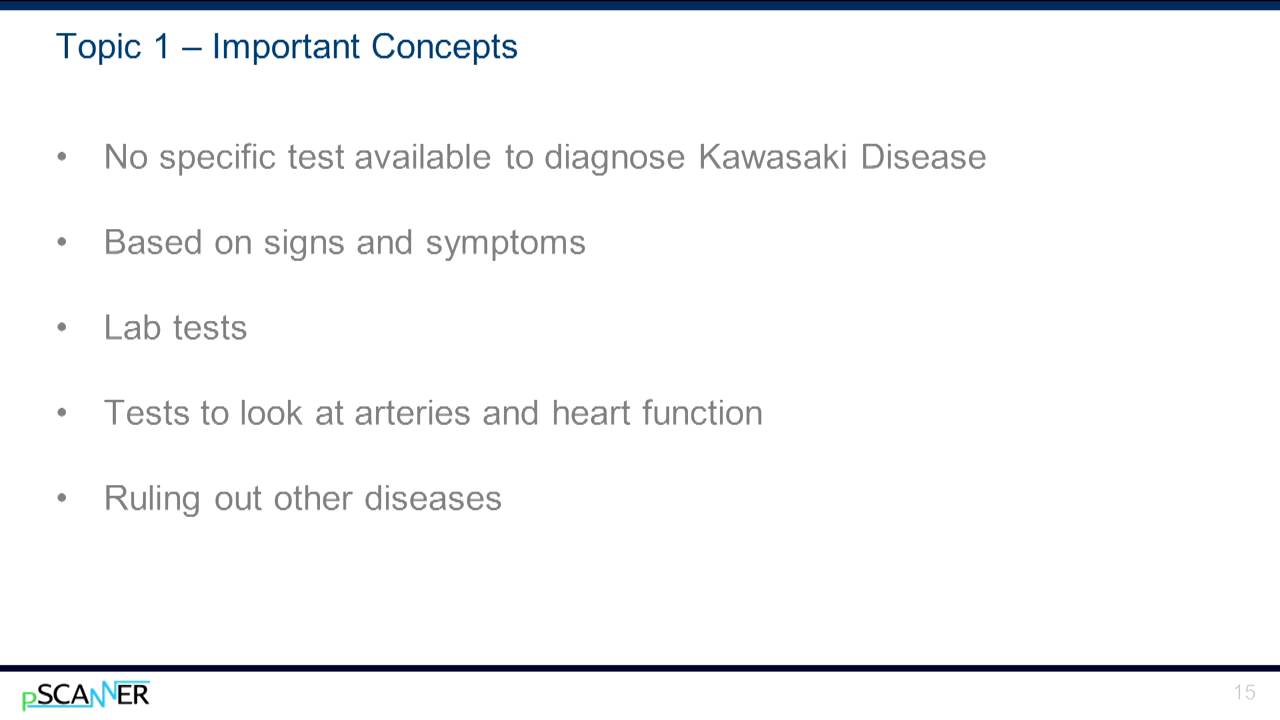 Topic 1 – Important Concepts

• No specific test available to diagnose Kawasaki Disease

• Based on signs and symptoms

• Lab tests

• Tests to look at arteries and heart function

• Ruling out other diseases

pSCANNER

15